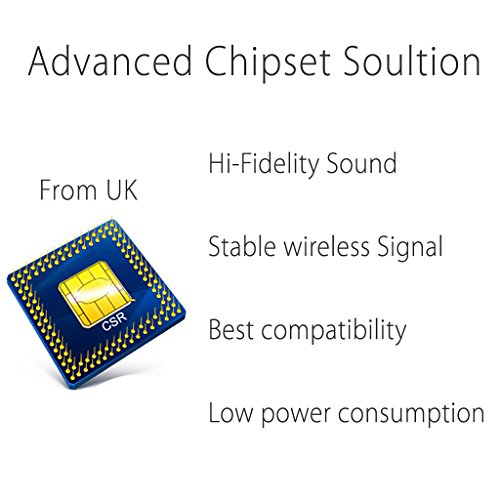 Advanced Chipset Soultion

From UK

CSR

Hi-Fidelity Sound

Stable wireless Signal

Best compatibility

Low power consumption